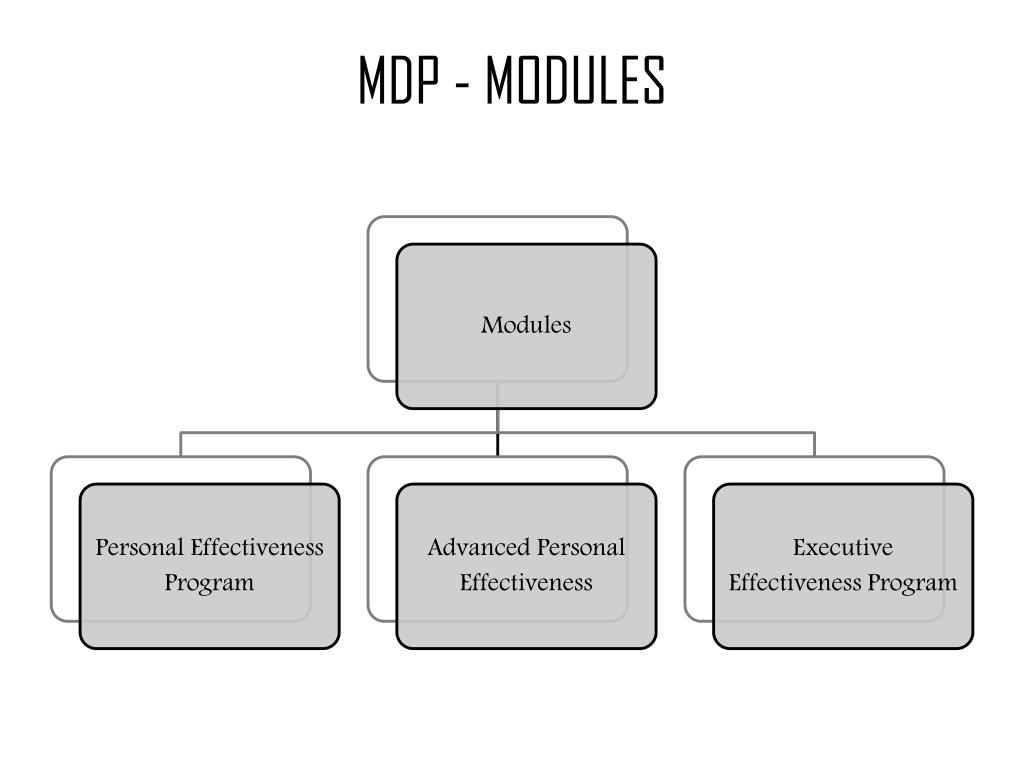 MDP - MODULES

Modules

Personal Effectiveness Program

Advanced Personal Effectiveness

Executive Effectiveness Program